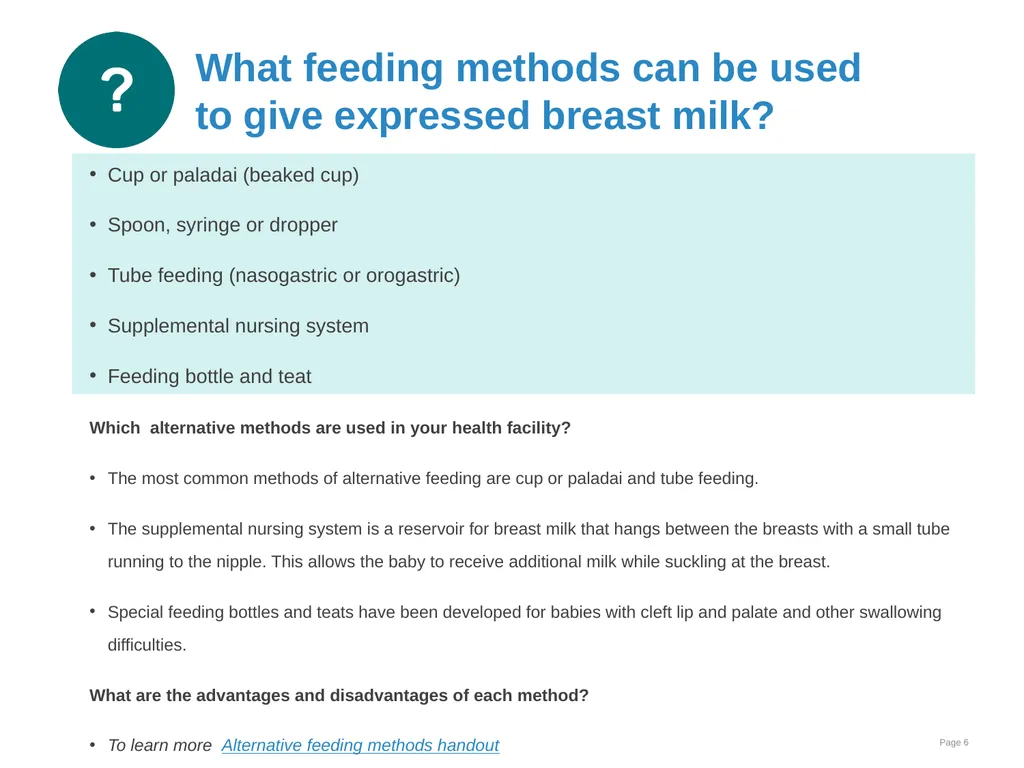 ?

What feeding methods can be used to give expressed breast milk?

• Cup or paladai (beaked cup)
• Spoon, syringe or dropper
• Tube feeding (nasogastric or orogastric)
• Supplemental nursing system
• Feeding bottle and teat

Which alternative methods are used in your health facility?

• The most common methods of alternative feeding are cup or paladai and tube feeding.
• The supplemental nursing system is a reservoir for breast milk that hangs between the breasts with a small tube running to the nipple. This allows the baby to receive additional milk while suckling at the breast.
• Special feeding bottles and teats have been developed for babies with cleft lip and palate and other swallowing difficulties.

What are the advantages and disadvantages of each method?

• To learn more Alternative feeding methods handout

Page 6